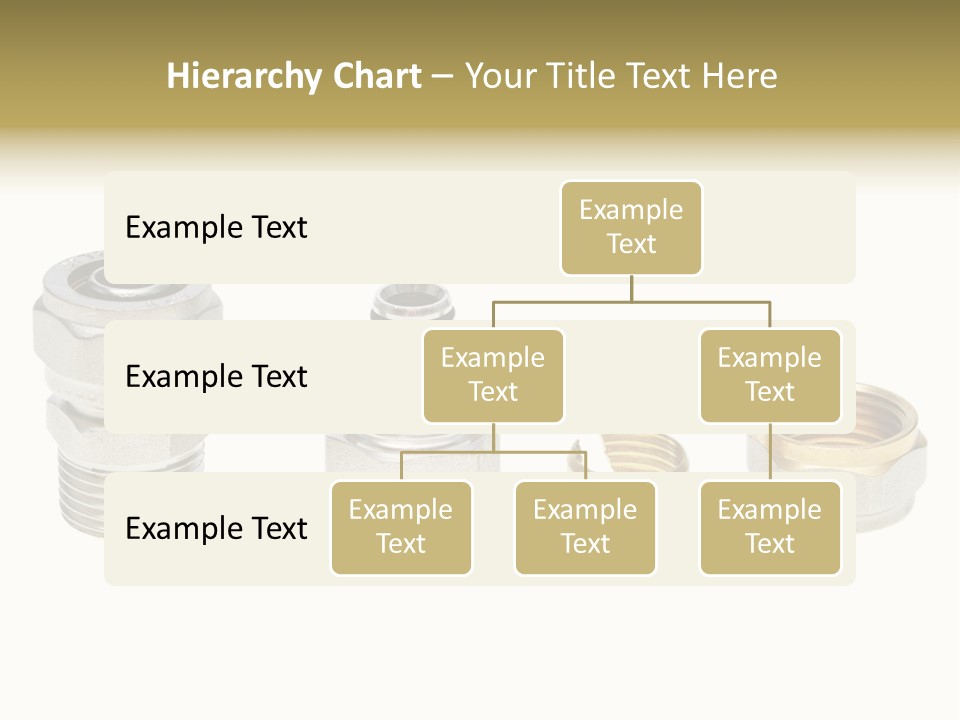 Hierarchy Chart – Your Title Text Here

Example Text

Example Text

Example Text

Example Text

Example Text

Example Text

Example Text

Example Text

Example Text